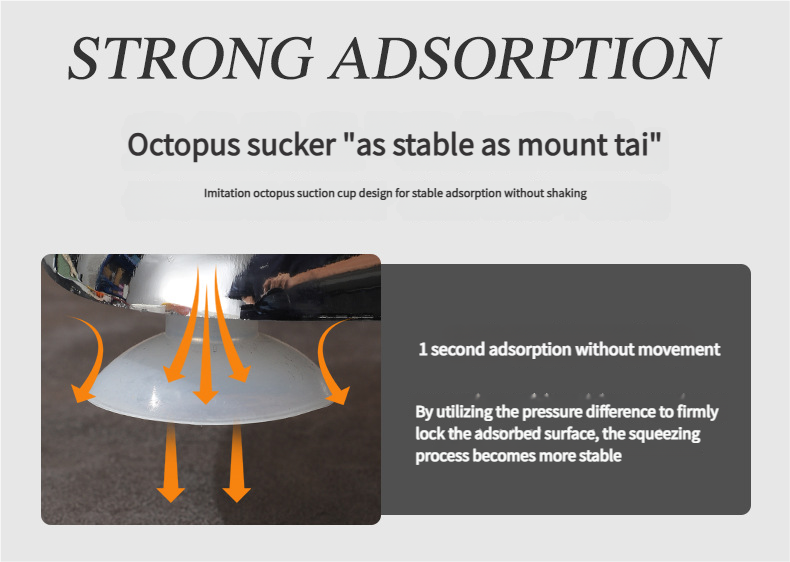 STRONG ADSORPTION

Octopus sucker "as stable as mount tai"

Imitation octopus suction cup design for stable adsorption without shaking

1 second adsorption without movement

By utilizing the pressure difference to firmly lock the adsorbed surface, the squeezing process becomes more stable